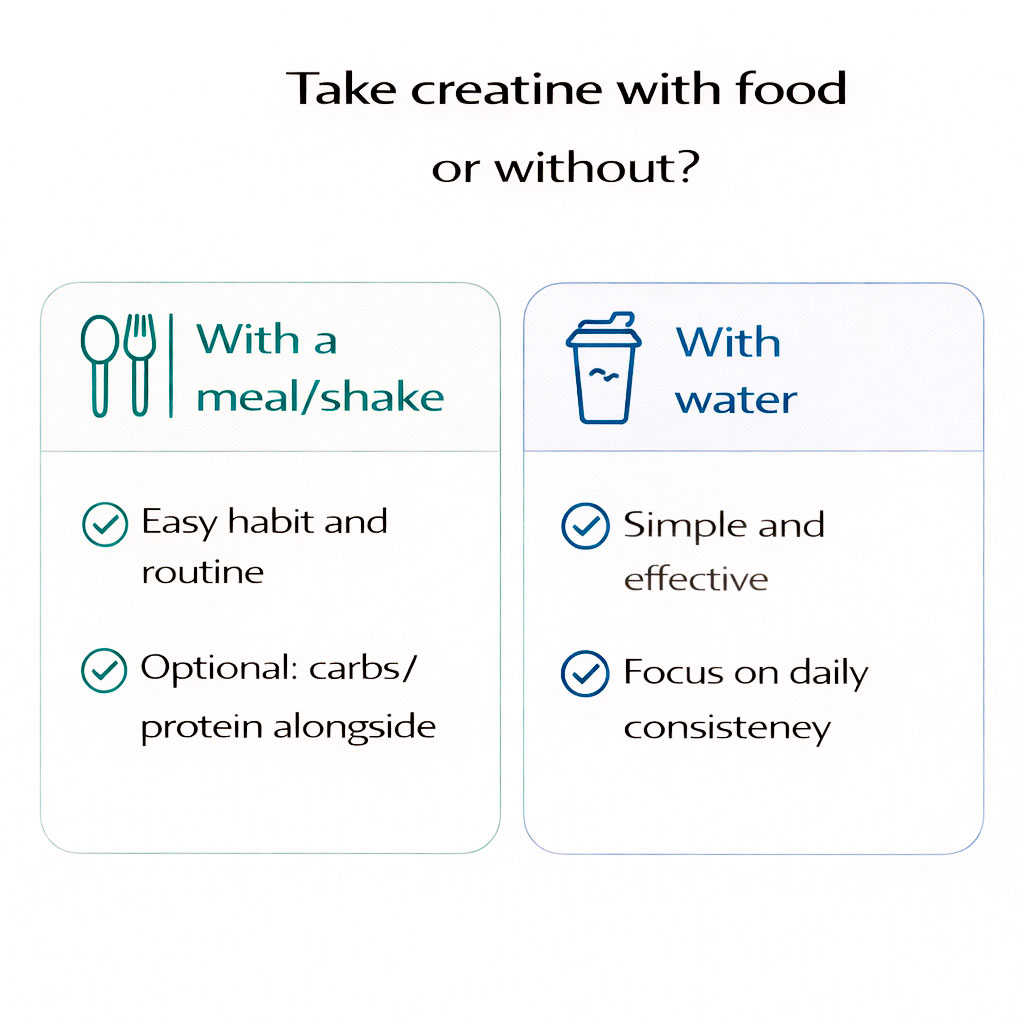 Take creatine with food or without?

With a meal/shake

Easy habit and routine

Optional: carbs/ protein alongside

With water

Simple and effective

Focus on daily consisteney